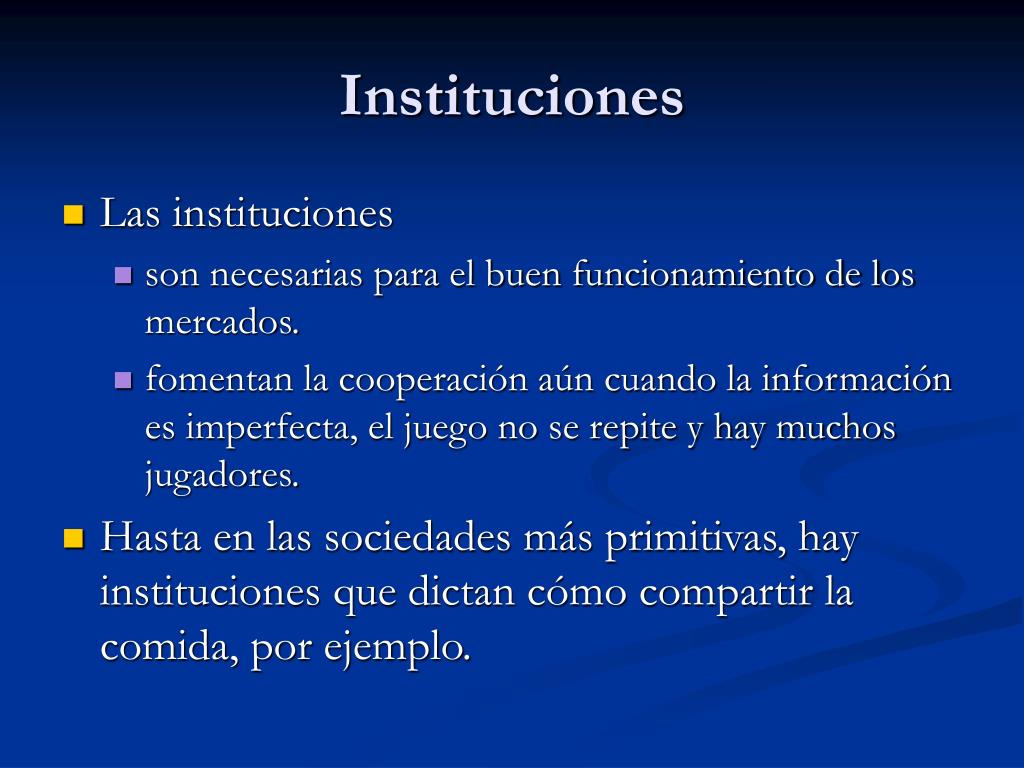 Instituciones

Las instituciones

son necesarias para el buen funcionamiento de los mercados.

fomentan la cooperación aún cuando la información es imperfecta, el juego no se repite y hay muchos jugadores.

Hasta en las sociedades más primitivas, hay instituciones que dictan cómo compartir la comida, por ejemplo.